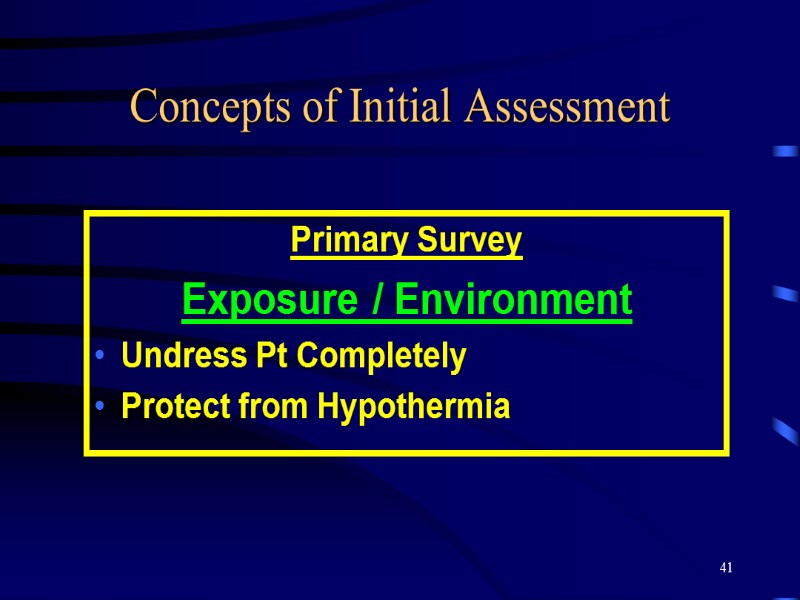 Concepts of Initial Assessment

Primary Survey

Exposure / Environment

• Undress Pt Completely
• Protect from Hypothermia

41